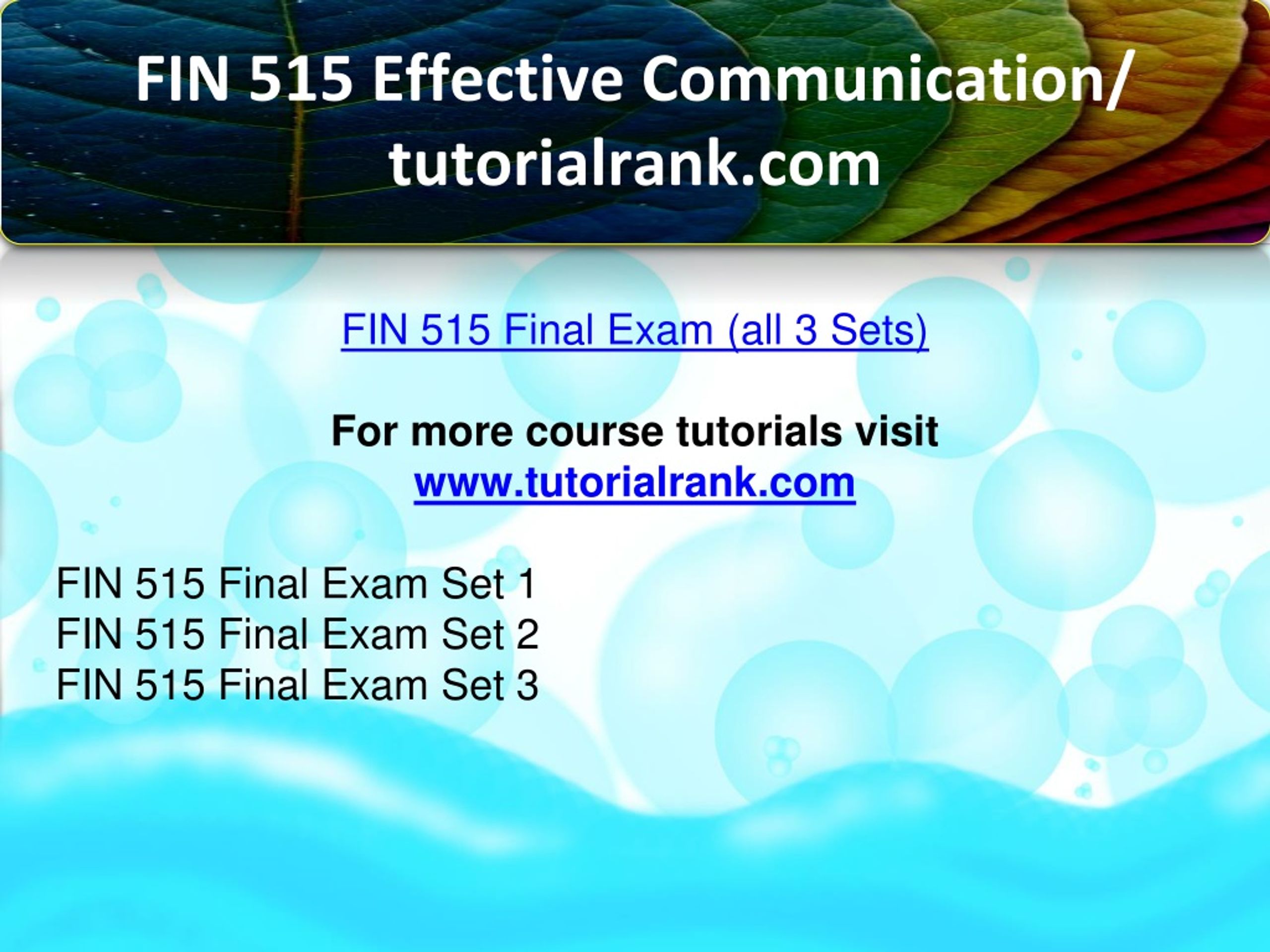 FIN 515 Effective Communication/ tutorialrank.com

FIN 515 Final Exam (all 3 Sets)

For more course tutorials visit
www.tutorialrank.com

FIN 515 Final Exam Set 1
FIN 515 Final Exam Set 2
FIN 515 Final Exam Set 3